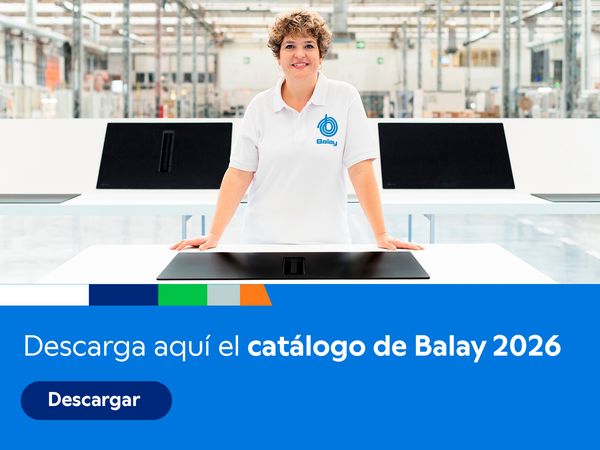 Balay

Descarga aquí el catálogo de Balay 2026

Descargar